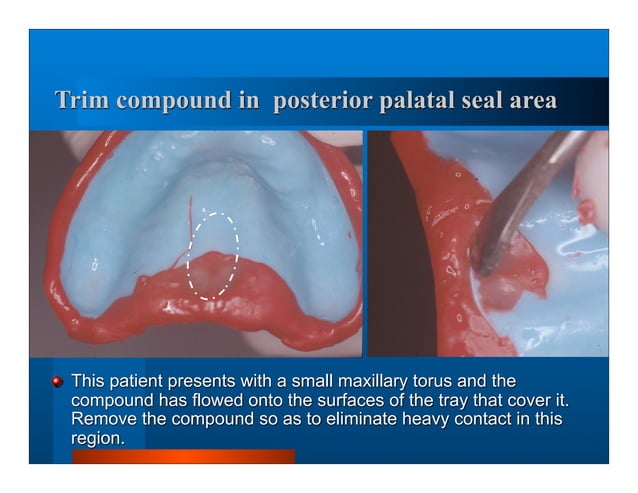 Trim compound in posterior palatal seal area

This patient presents with a small maxillary torus and the compound has flowed onto the surfaces of the tray that cover it. Remove the compound so as to eliminate heavy contact in this region.